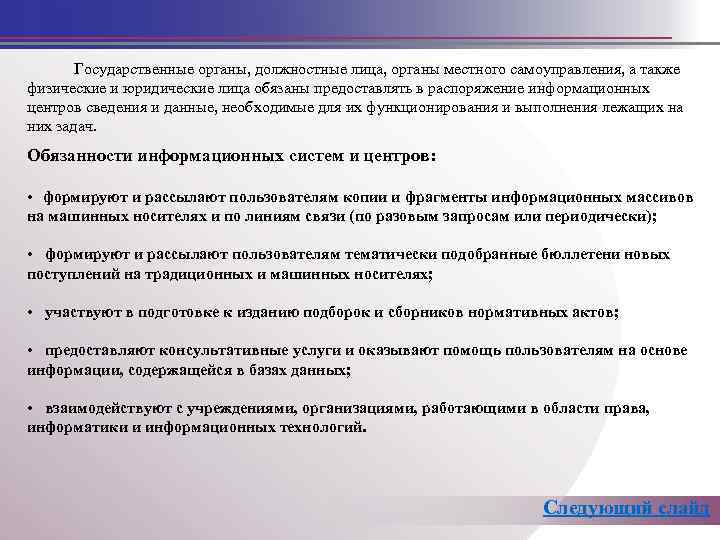 Государственные органы, должностные лица, органы местного самоуправления, а также физические и юридические лица обязаны предоставлять в распоряжение информационных центров сведения и данные, необходимые для их функционирования и выполнения лежащих на них задач.

Обязанности информационных систем и центров:

• формируют и рассылают пользователям копии и фрагменты информационных массивов на машинных носителях и по линиям связи (по разовым запросам или периодически);

• формируют и рассылают пользователям тематически подобранные бюллетени новых поступлений на традиционных и машинных носителях;

• участвуют в подготовке к изданию подборок и сборников нормативных актов;

• предоставляют консультативные услуги и оказывают помощь пользователям на основе информации, содержащейся в базах данных;

• взаимодействуют с учреждениями, организациями, работающими в области права, информатики и информационных технологий.

Следующий слайд